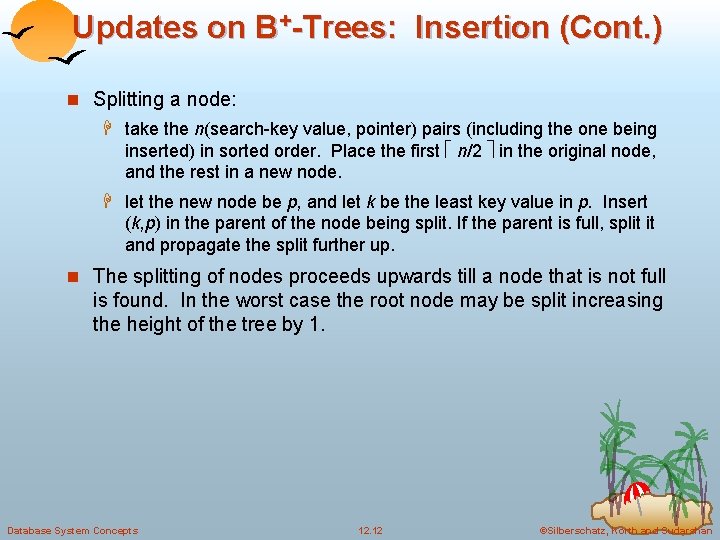 Updates on B$^+$-Trees: Insertion (Cont.)

Splitting a node:

take the $n$(search-key value, pointer) pairs (including the one being inserted) in sorted order. Place the first $\lceil n/2 \rceil$ in the original node, and the rest in a new node.

let the new node be $p$, and let $k$ be the least key value in $p$. Insert ($k$,$p$) in the parent of the node being split. If the parent is full, split it and propagate the split further up.

The splitting of nodes proceeds upwards till a node that is not full is found. In the worst case the root node may be split increasing the height of the tree by 1.

Database System Concepts

12.12

©Silberschatz, Korth and Sudarshan